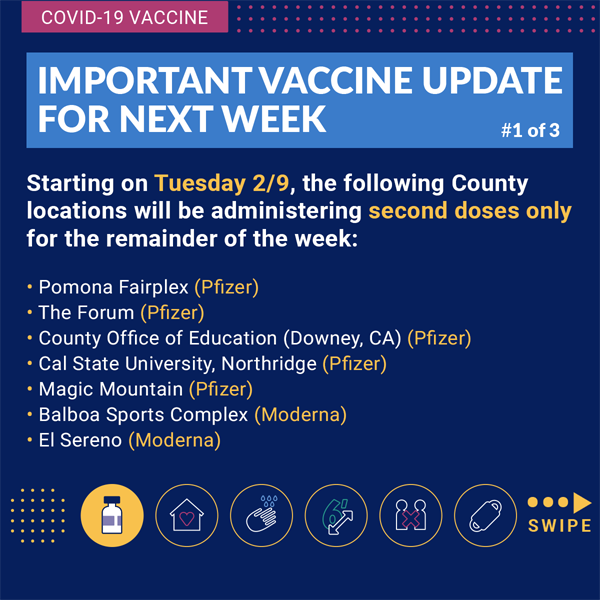 COVID-19 VACCINE

IMPORTANT VACCINE UPDATE FOR NEXT WEEK

#1 of 3

Starting on Tuesday 2/9, the following County locations will be administering second doses only for the remainder of the week:

• Pomona Fairplex (Pfizer)
• The Forum (Pfizer)
• County Office of Education (Downey, CA) (Pfizer)
• Cal State University, Northridge (Pfizer)
• Magic Mountain (Pfizer)
• Balboa Sports Complex (Moderna)
• El Sereno (Moderna)

6'

SWIPE